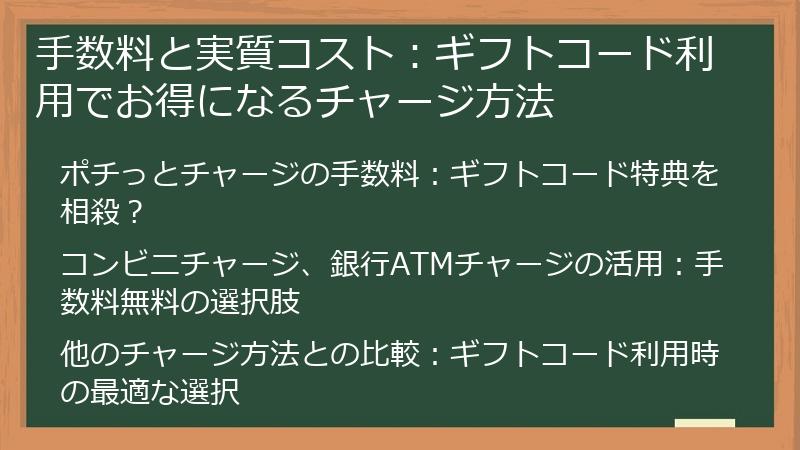 手数料と実質コスト：ギフトコード利用でお得になるチャージ方法

ポチっとチャージの手数料：ギフトコード特典を相殺？

コンビニチャージ、銀行ATMチャージの活用：手数料無料の選択肢

他のチャージ方法との比較：ギフトコード利用時の最適な選択